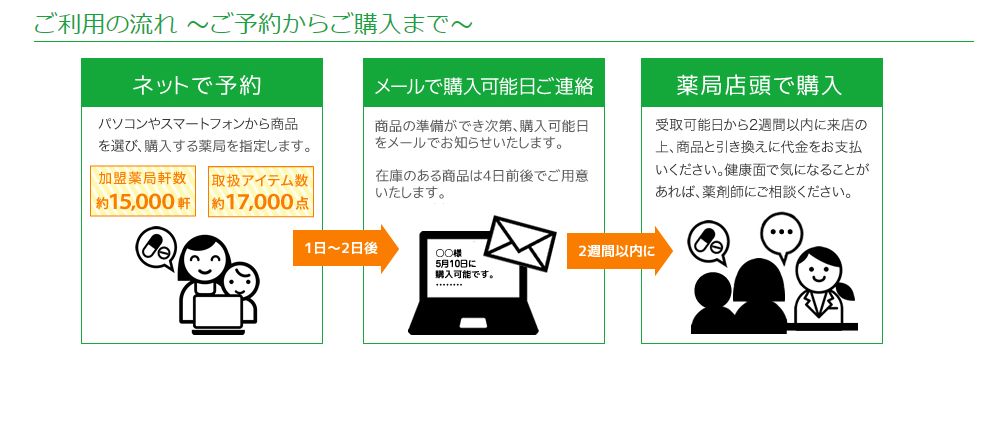 ご利用の流れ ～ご予約からご購入まで～

ネットで予約

パソコンやスマートフォンから商品を選び、購入する薬局を指定します。

加盟薬局軒数
約15,000軒

取扱アイテム数
約17,000点

1日～2日後

メールで購入可能日ご連絡

商品の準備ができ次第、購入可能日をメールでお知らせいたします。

在庫のある商品は4日前後でご用意いたします。

○○様
5月10日に
購入可能です。
………

2週間以内に

薬局店頭で購入

受取可能日から2週間以内に来店の上、商品と引き換えに代金をお支払いください。健康面で気になることがあれば、薬剤師にご相談ください。